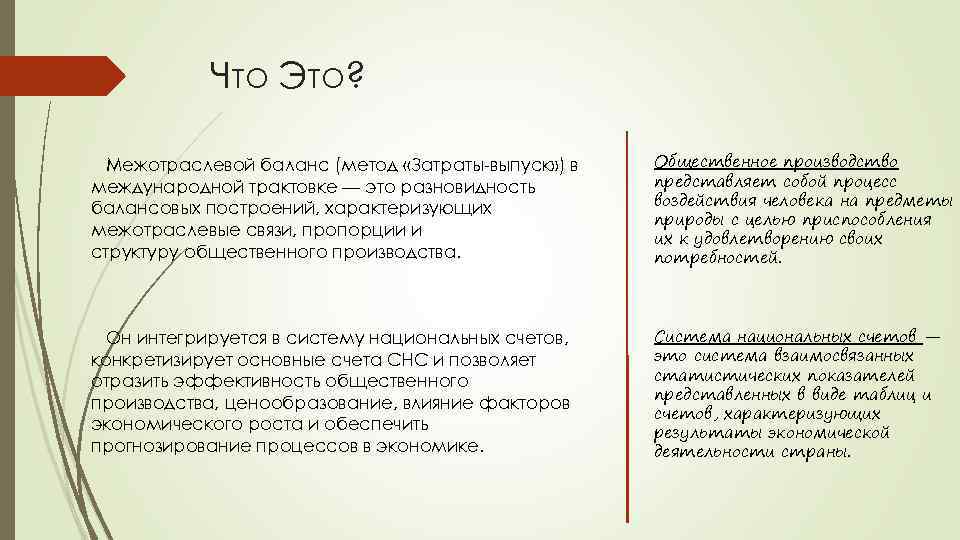 Что Это?

Межотраслевой баланс (метод «Затраты-выпуск») в международной трактовке — это разновидность балансовых построений, характеризующих межотраслевые связи, пропорции и структуру общественного производства.

Он интегрируется в систему национальных счетов, конкретизирует основные счета СНС и позволяет отразить эффективность общественного производства, ценообразование, влияние факторов экономического роста и обеспечить прогнозирование процессов в экономике.

Общественное производство представляет собой процесс воздействия человека на предметы природы с целью приспособления их к удовлетворению своих потребностей.

Система национальных счетов — это система взаимосвязанных статистических показателей представленных в виде таблиц и счетов, характеризующих результаты экономической деятельности страны.